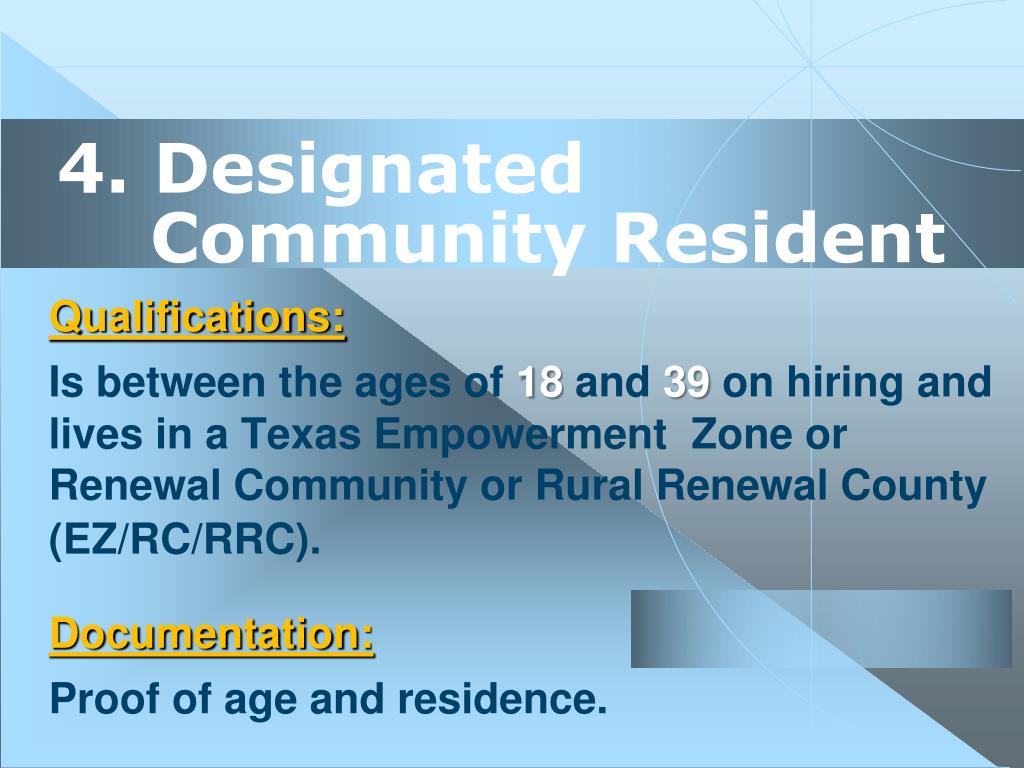 4. Designated Community Resident

Qualifications:

Is between the ages of 18 and 39 on hiring and lives in a Texas Empowerment Zone or Renewal Community or Rural Renewal County (EZ/RC/RRC).

Documentation:

Proof of age and residence.